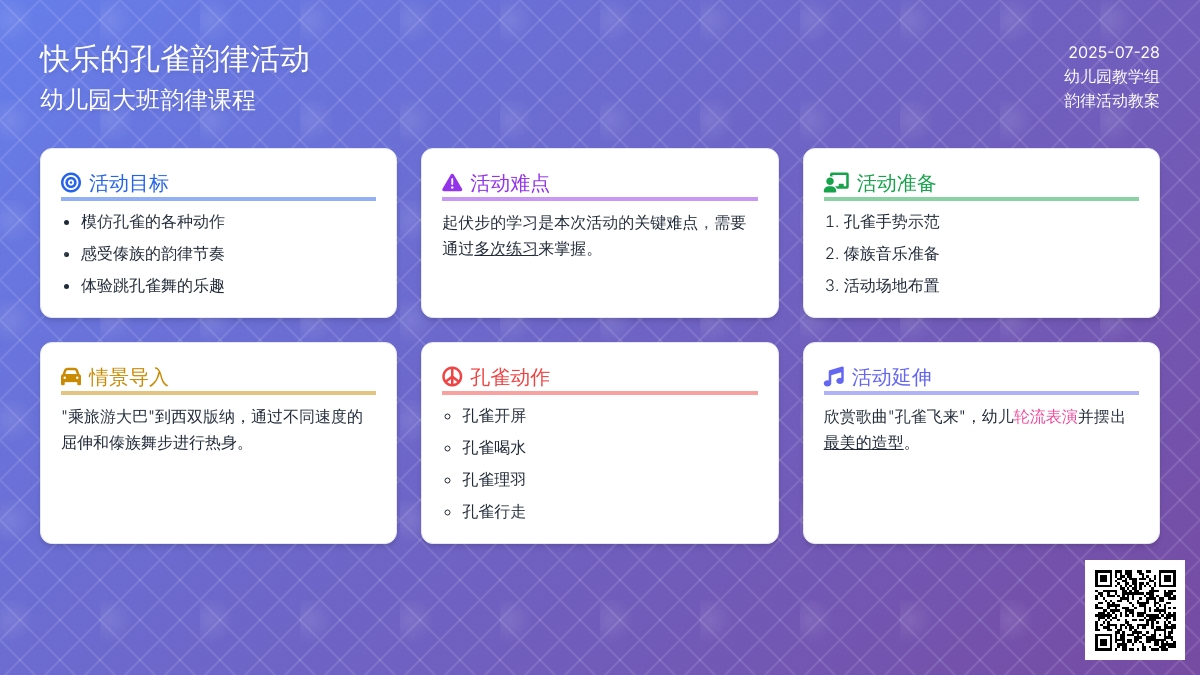 快乐的孔雀韵律活动
幼儿园大班韵律课程

2025-07-28
幼儿园教学组
韵律活动教案

活动目标
- 模仿孔雀的各种动作
- 感受傣族的韵律节奏
- 体验跳孔雀舞的乐趣

活动难点
起伏步的学习是本次活动的关键难点，需要通过多次练习来掌握。

活动准备
1. 孔雀手势示范
2. 傣族音乐准备
3. 活动场地布置

情景导入
"乘旅游大巴"到西双版纳，通过不同速度的屈伸和傣族舞步进行热身。

孔雀动作
- 孔雀开屏
- 孔雀喝水
- 孔雀理羽
- 孔雀行走

活动延伸
欣赏歌曲"孔雀飞来"，幼儿轮流表演并摆出最美的造型。